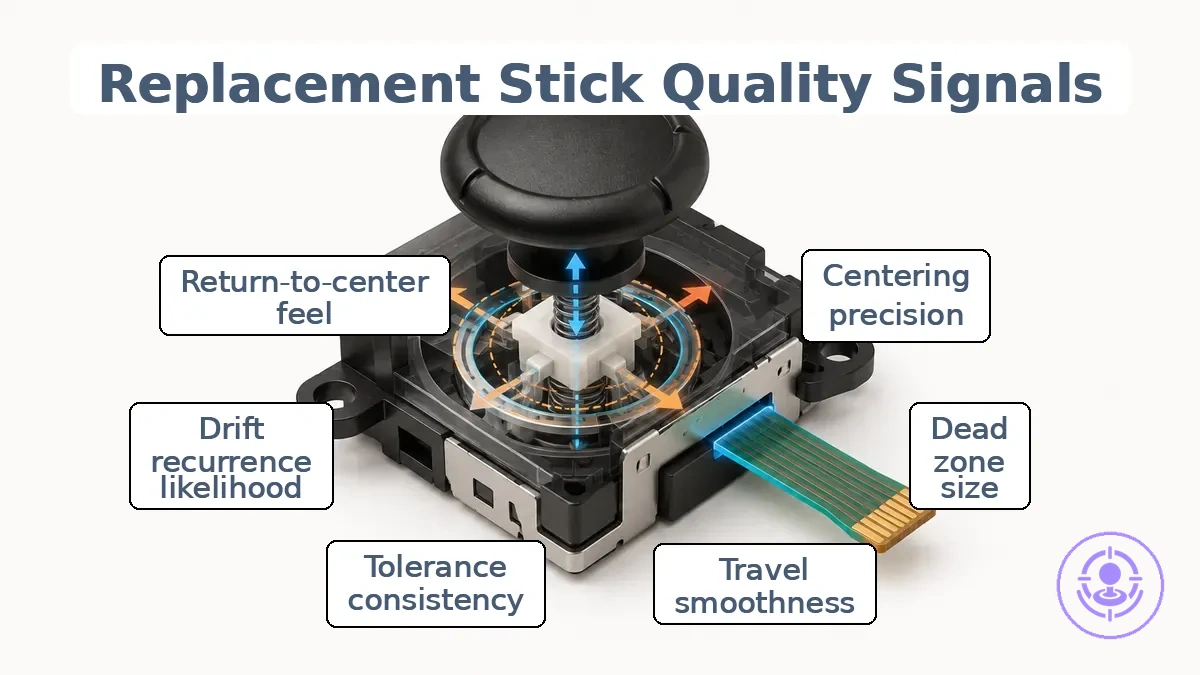 Replacement Stick Quality Signals

Return-to-center feel

Centering precision

Drift recurrence likelihood

Dead zone size

Tolerance consistency

Travel smoothness